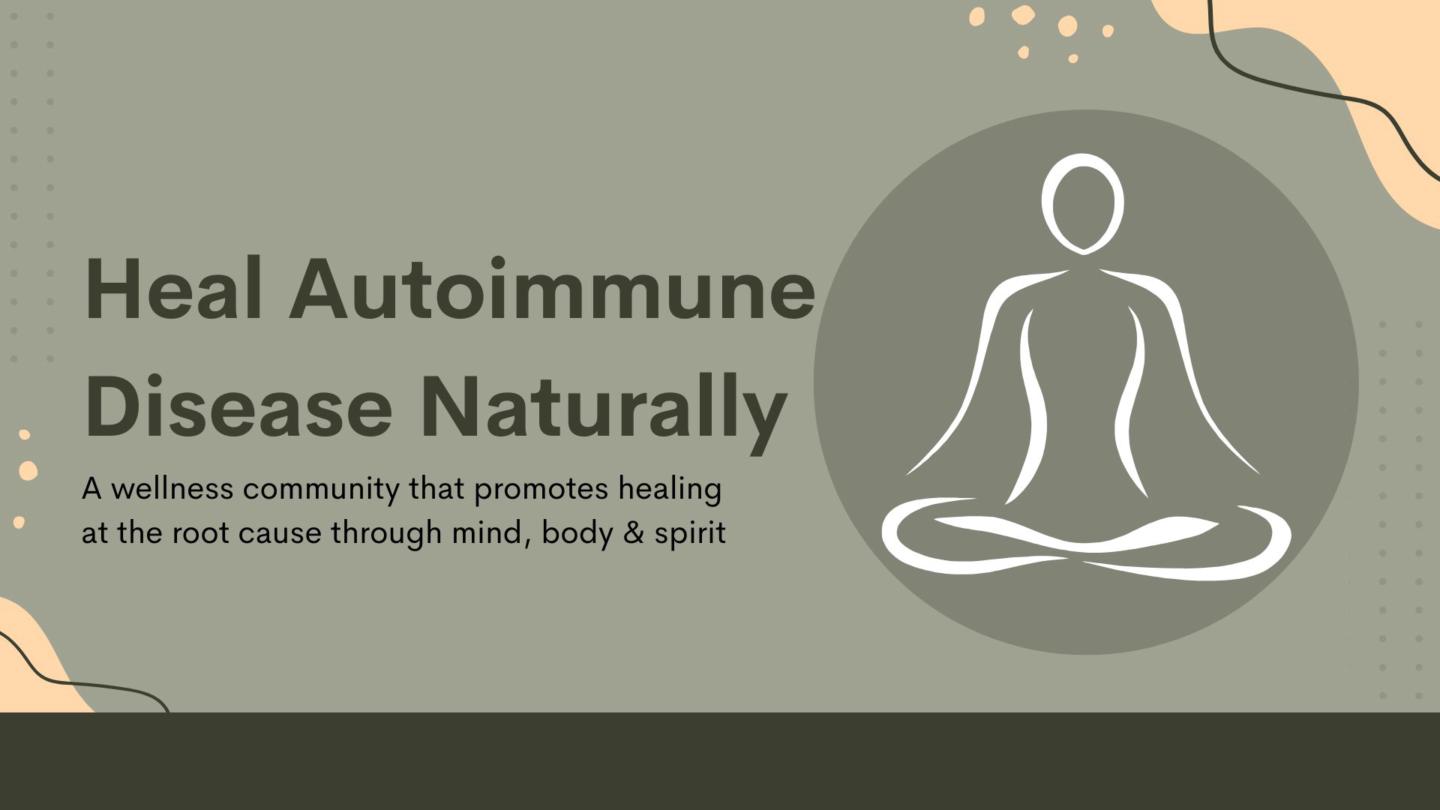 Heal Autoimmune Disease Naturally

A wellness community that promotes healing at the root cause through mind, body & spirit